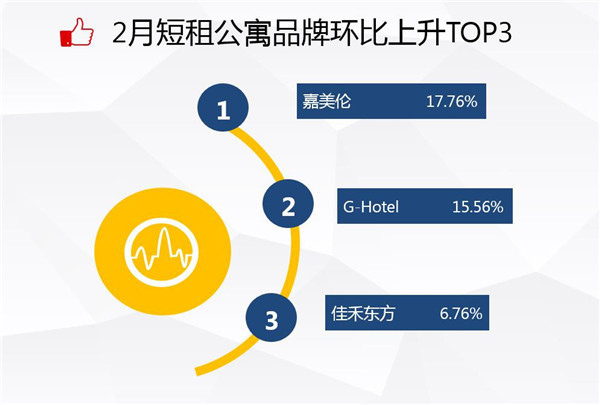 2月短租公寓品牌环比上升TOP3

1 嘉美伦 17.76%

2 G-Hotel 15.56%

3 佳禾东方 6.76%